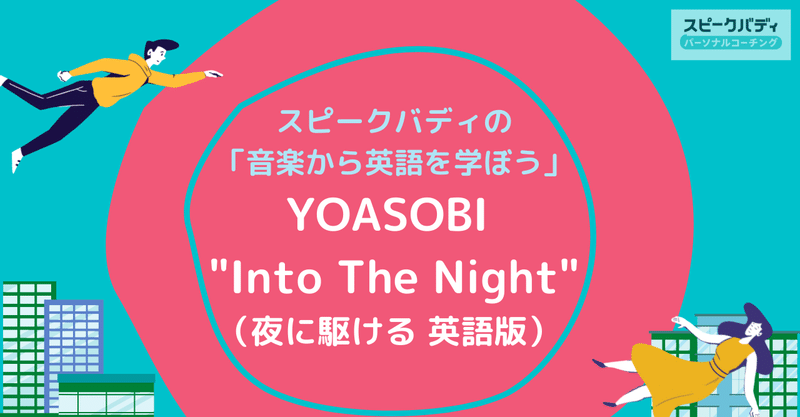 スピークバディ
パーソナルコーチング

スピークバディの
「音楽から英語を学ぼう」
YOASOBI
"Into The Night"
（夜に駆ける 英語版）